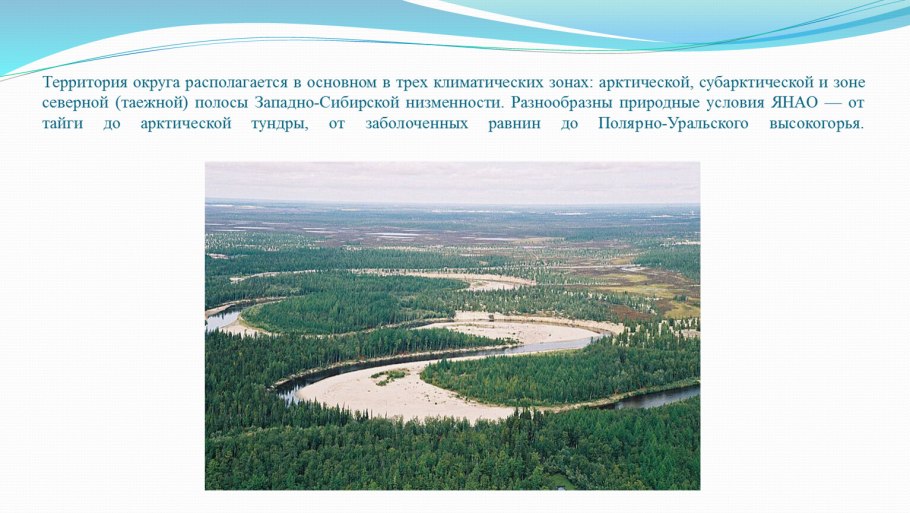 Территория округа располагается в основном в трех климатических зонах: арктической, субарктической и зоне северной (таежной) полосы Западно-Сибирской низменности. Разнообразны природные условия ЯНАО — от тайги до арктической тундры, от заболоченных равнин до Полярно-Уральского высокогорья.